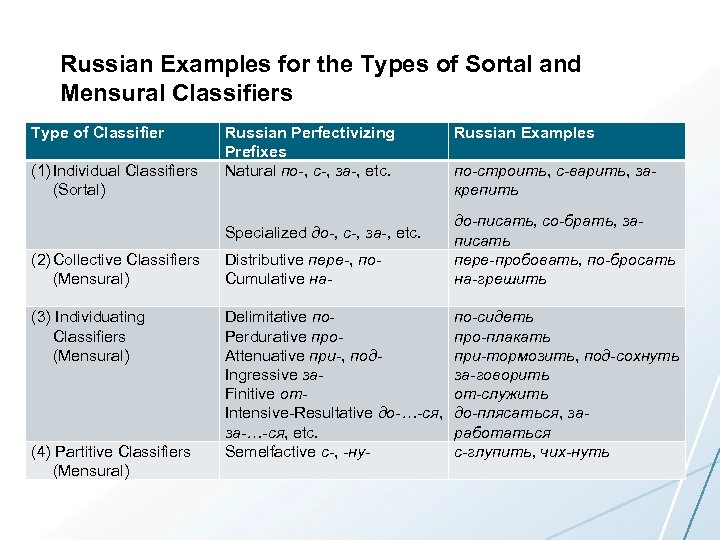 Russian Examples for the Types of Sortal and Mensural Classifiers

| Type of Classifier | Russian Perfectivizing Prefixes | Russian Examples |
|---|---|---|
| (1) Individual Classifiers (Sortal) | Natural по-, с-, за-, etc. Specialized до-, с-, за-, etc. | по-строить, с-варить, за-крепить до-писать, со-брать, за-писать |
| (2) Collective Classifiers (Mensural) | Distributive пере-, по- Cumulative на- | пере-пробовать, по-бросать на-грешить |
| (3) Individuating Classifiers (Mensural) | Delimitative по- Perdurative про- Attenuative при-, под- Ingressive за- Finitive от- Intensive-Resultative до-…-ся, за-…-ся, etc. | по-сидеть про-плакать при-тормозить, под-сохнуть за-говорить от-служить до-плясаться, за-работаться |
| (4) Partitive Classifiers (Mensural) | Semelfactive с-, -ну- | с-глупить, чих-нуть |